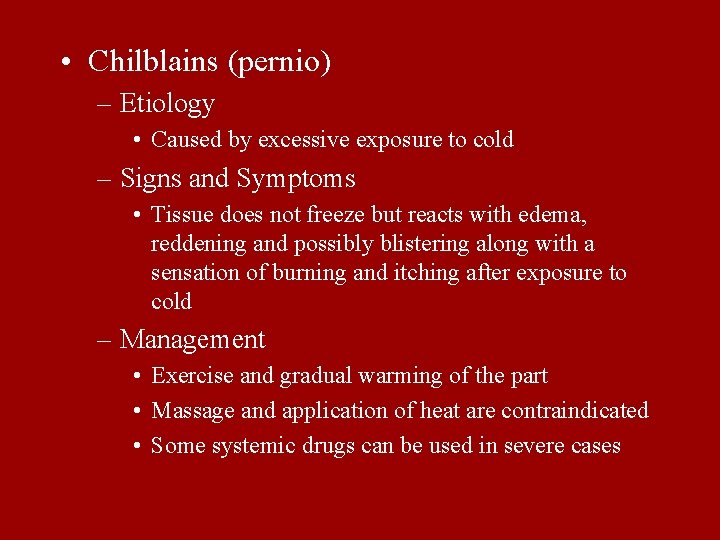 • Chilblains (pernio)
– Etiology
• Caused by excessive exposure to cold
– Signs and Symptoms
• Tissue does not freeze but reacts with edema, reddening and possibly blistering along with a sensation of burning and itching after exposure to cold
– Management
• Exercise and gradual warming of the part
• Massage and application of heat are contraindicated
• Some systemic drugs can be used in severe cases